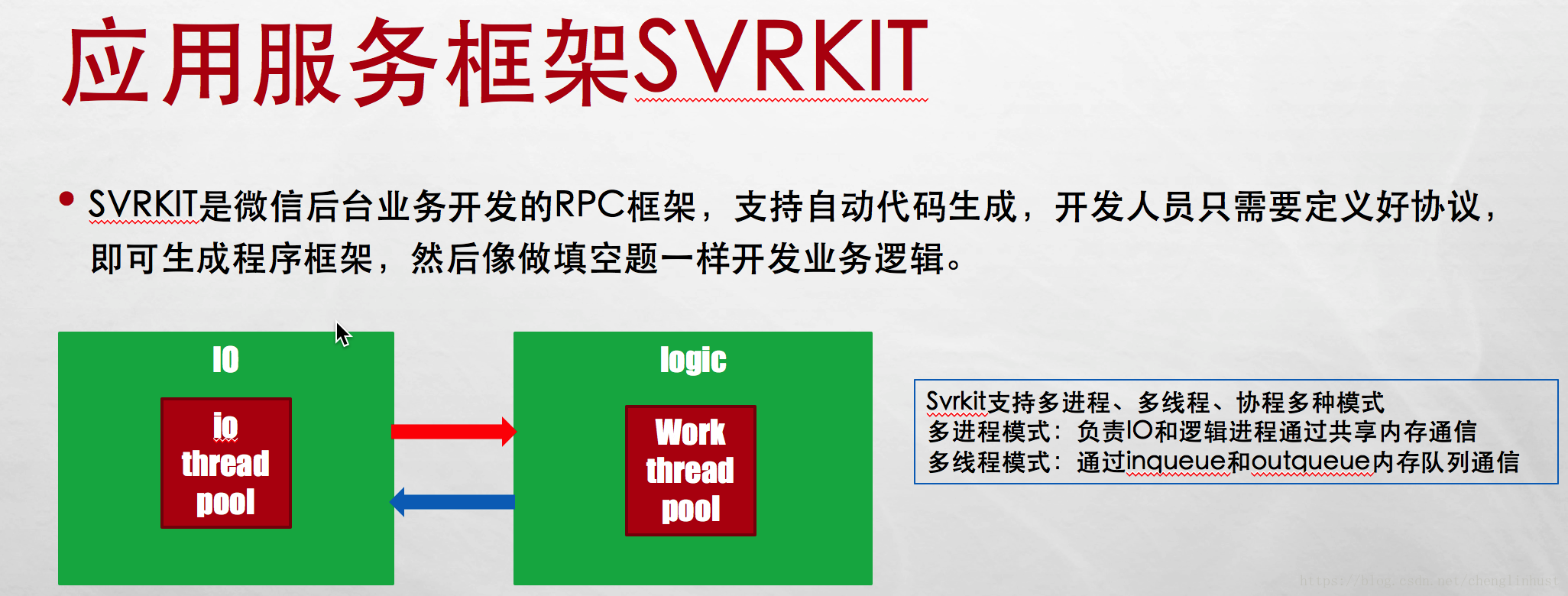 应用服务框架SVRKIT

• SVRKIT是微信后台业务开发的RPC框架，支持自动代码生成，开发人员只需要定义好协议，即可生成程序框架，然后像做填空题一样开发业务逻辑。

IO

io thread pool

logic

Work thread pool

Svrkit支持多进程、多线程、协程多种模式
多进程模式：负责IO和逻辑进程通过共享内存通信
多线程模式：通过inqueue和outqueue内存队列通信

https://blog.csdn.net/chenglinhust